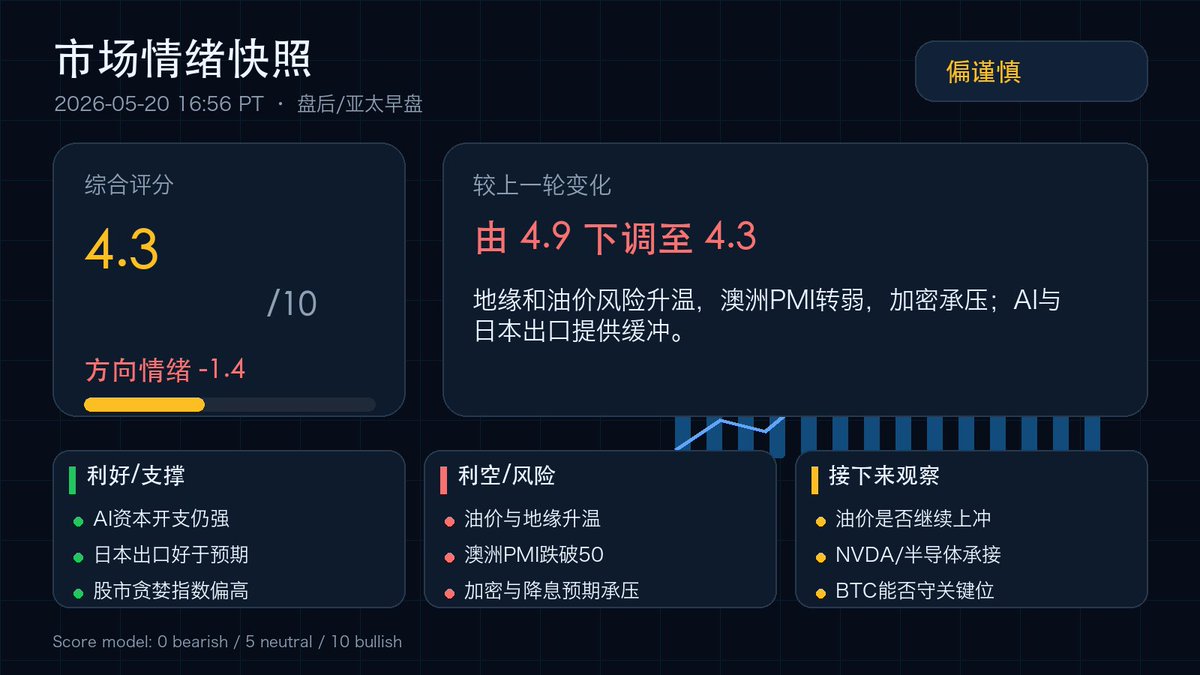 市场情绪快照

2026-05-20 16:56 PT · 盘后/亚太早盘

偏谨慎

综合评分

4.3

/10

方向情绪 -1.4

较上一轮变化

由 4.9 下调至 4.3

地缘和油价风险升温，澳洲PMI转弱，加密承压；AI与日本出口提供缓冲。

利好/支撑

AI资本开支仍强

日本出口好于预期

股市贪婪指数偏高

利空/风险

油价与地缘升温

澳洲PMI跌破50

加密与降息预期承压

接下来观察

油价是否继续上冲

NVDA/半导体承接

BTC能否守关键位

Score model: 0 bearish / 5 neutral / 10 bullish